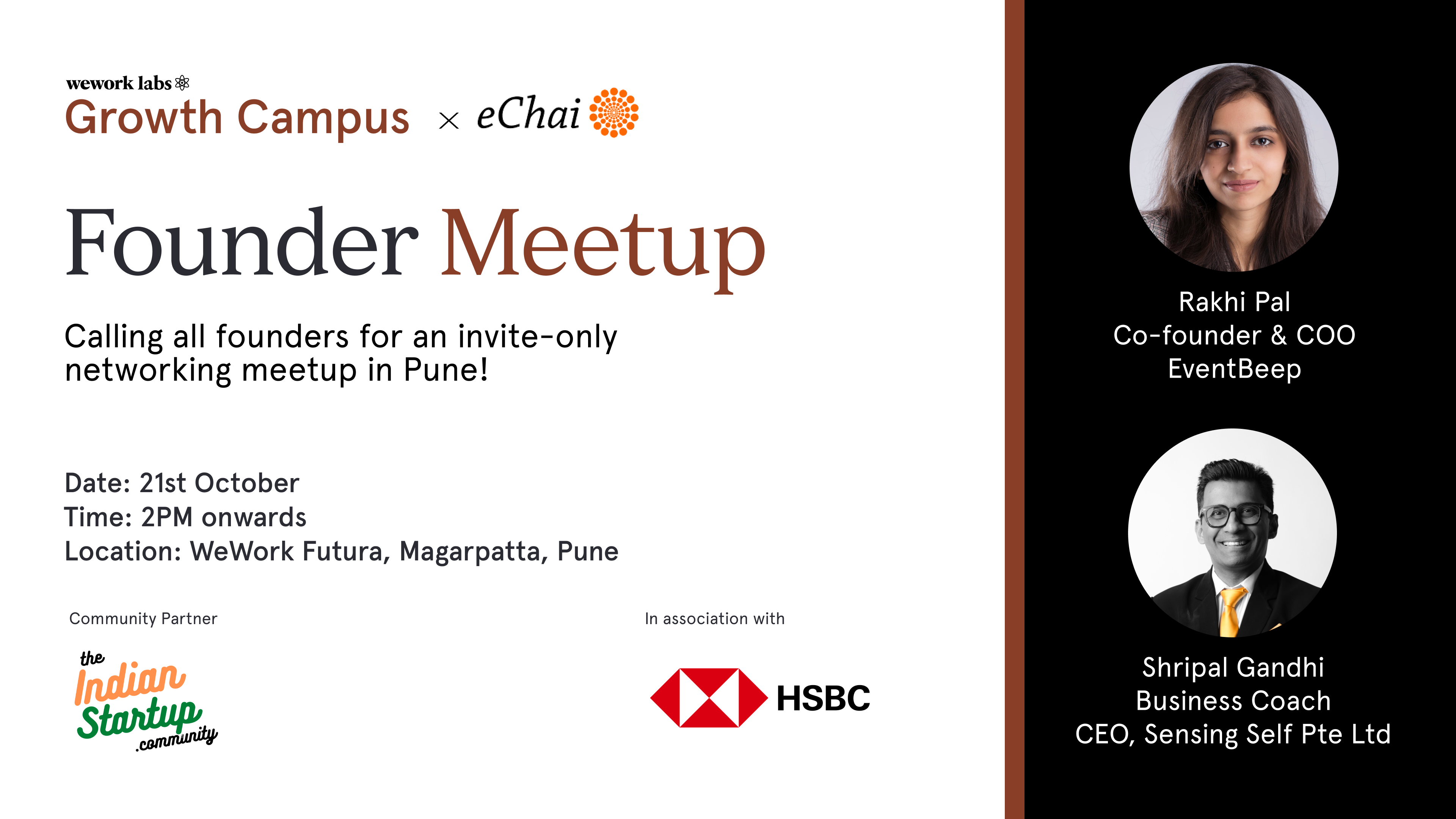 wework labs
Growth Campus × eChai

Founder Meetup

Calling all founders for an invite-only networking meetup in Pune!

Date: 21st October
Time: 2PM onwards
Location: WeWork Futura, Magarpatta, Pune

Community Partner

the Indian Startup .community

In association with

HSBC

Rakhi Pal
Co-founder & COO
EventBeep

Shripal Gandhi
Business Coach
CEO, Sensing Self Pte Ltd